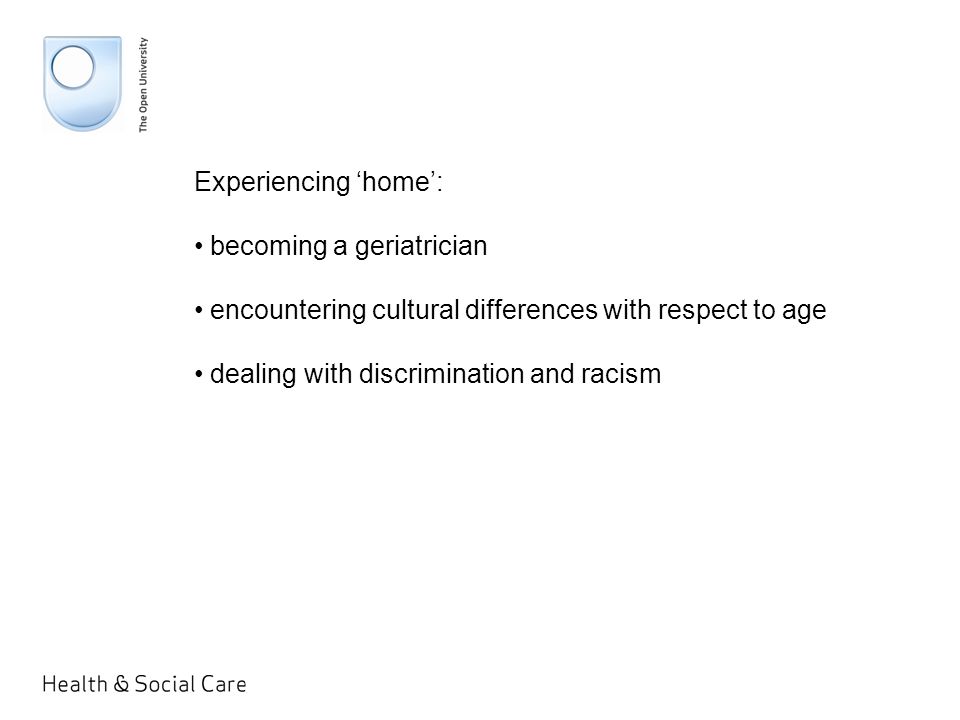 The Open University

Experiencing ‘home’:

• becoming a geriatrician

• encountering cultural differences with respect to age

• dealing with discrimination and racism

Health & Social Care